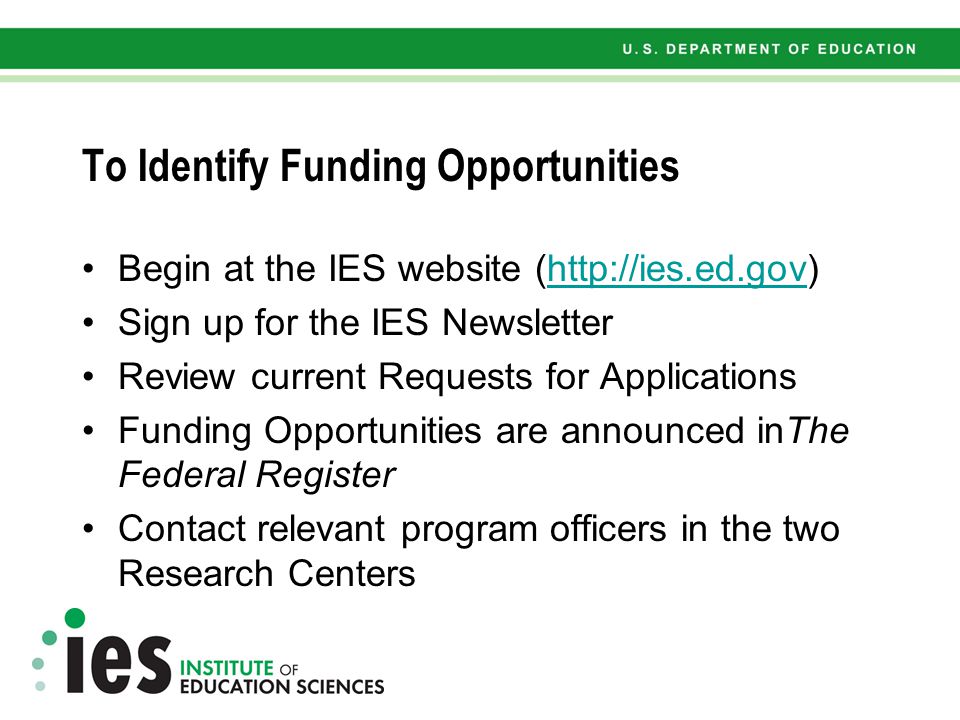 U.S. DEPARTMENT OF EDUCATION

To Identify Funding Opportunities

• Begin at the IES website (http://ies.ed.gov)
• Sign up for the IES Newsletter
• Review current Requests for Applications
• Funding Opportunities are announced inThe Federal Register
• Contact relevant program officers in the two Research Centers

ies INSTITUTE OF EDUCATION SCIENCES